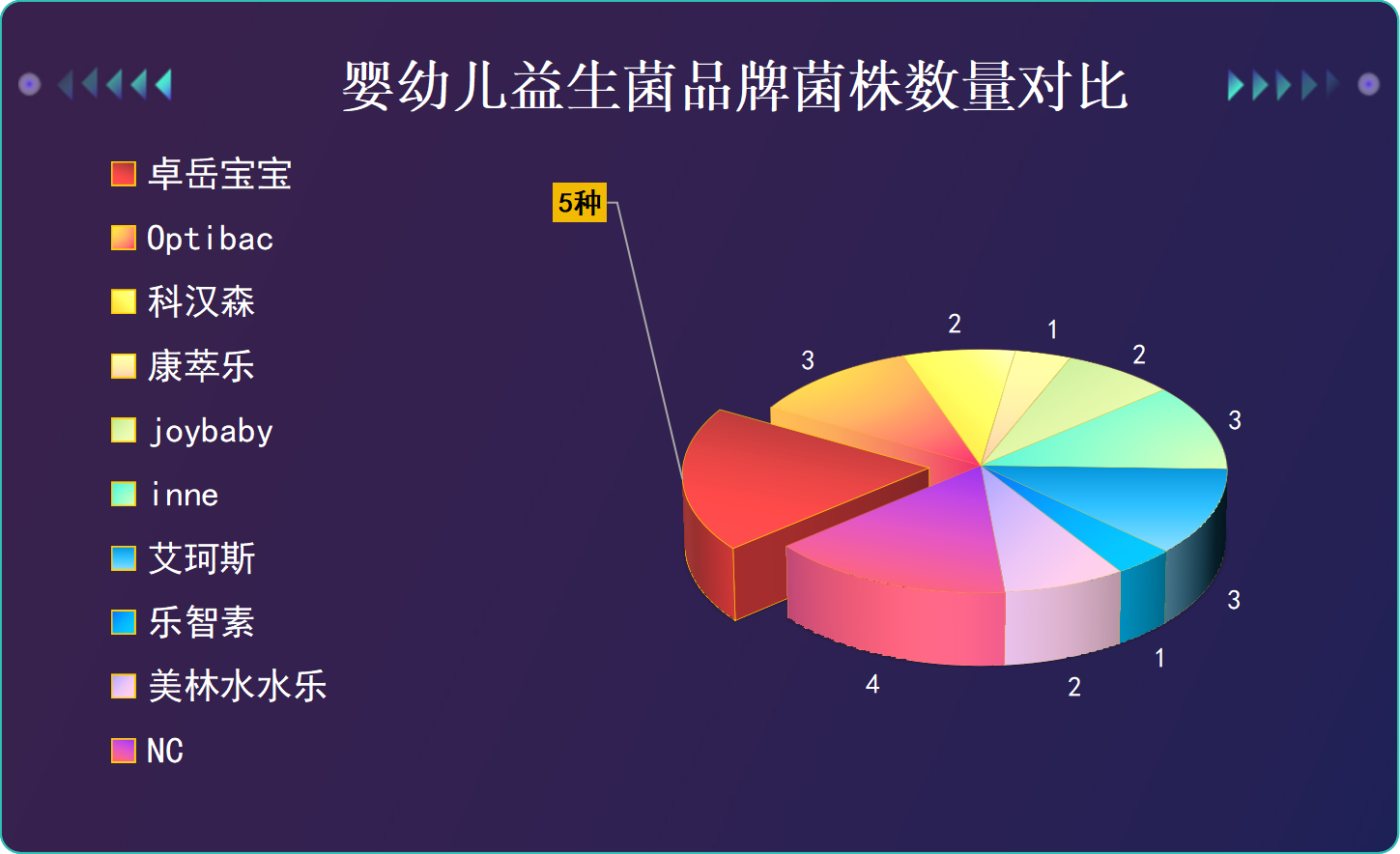 婴幼儿益生菌品牌菌株数量对比

卓岳宝宝
Optibac
科汉森
康萃乐
joybaby
inne
艾珂斯
乐智素
美林水水乐
NC

5种
3
2
1
2
3
3
1
2
4